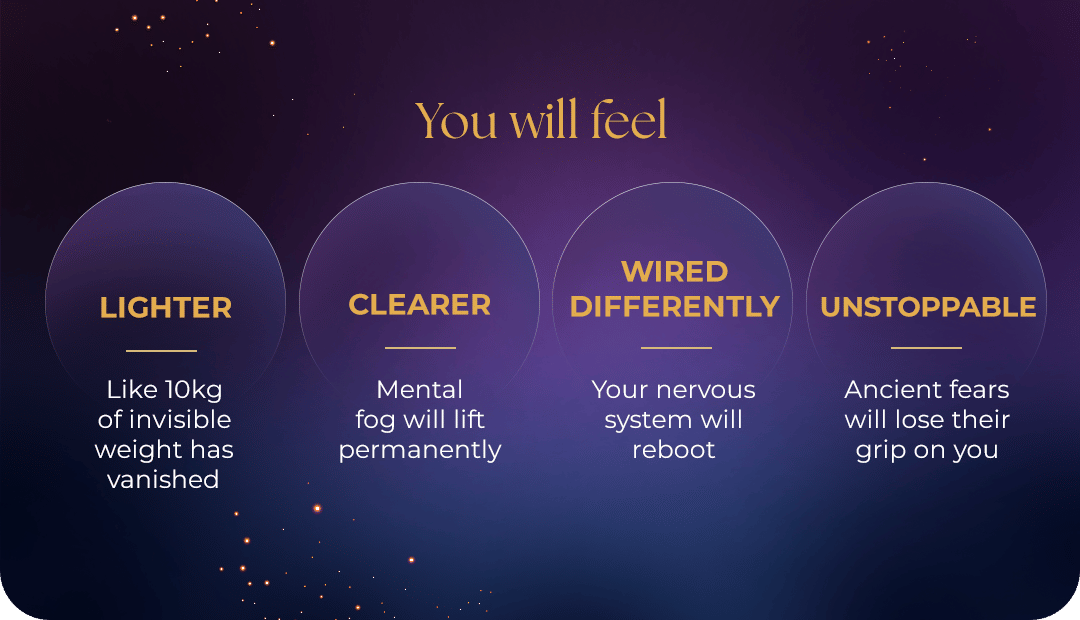 You will feel

LIGHTER

Like 10kg of invisible weight has vanished

CLEARER

Mental fog will lift permanently

WIRED DIFFERENTLY

Your nervous system will reboot

UNSTOPPABLE

Ancient fears will lose their grip on you